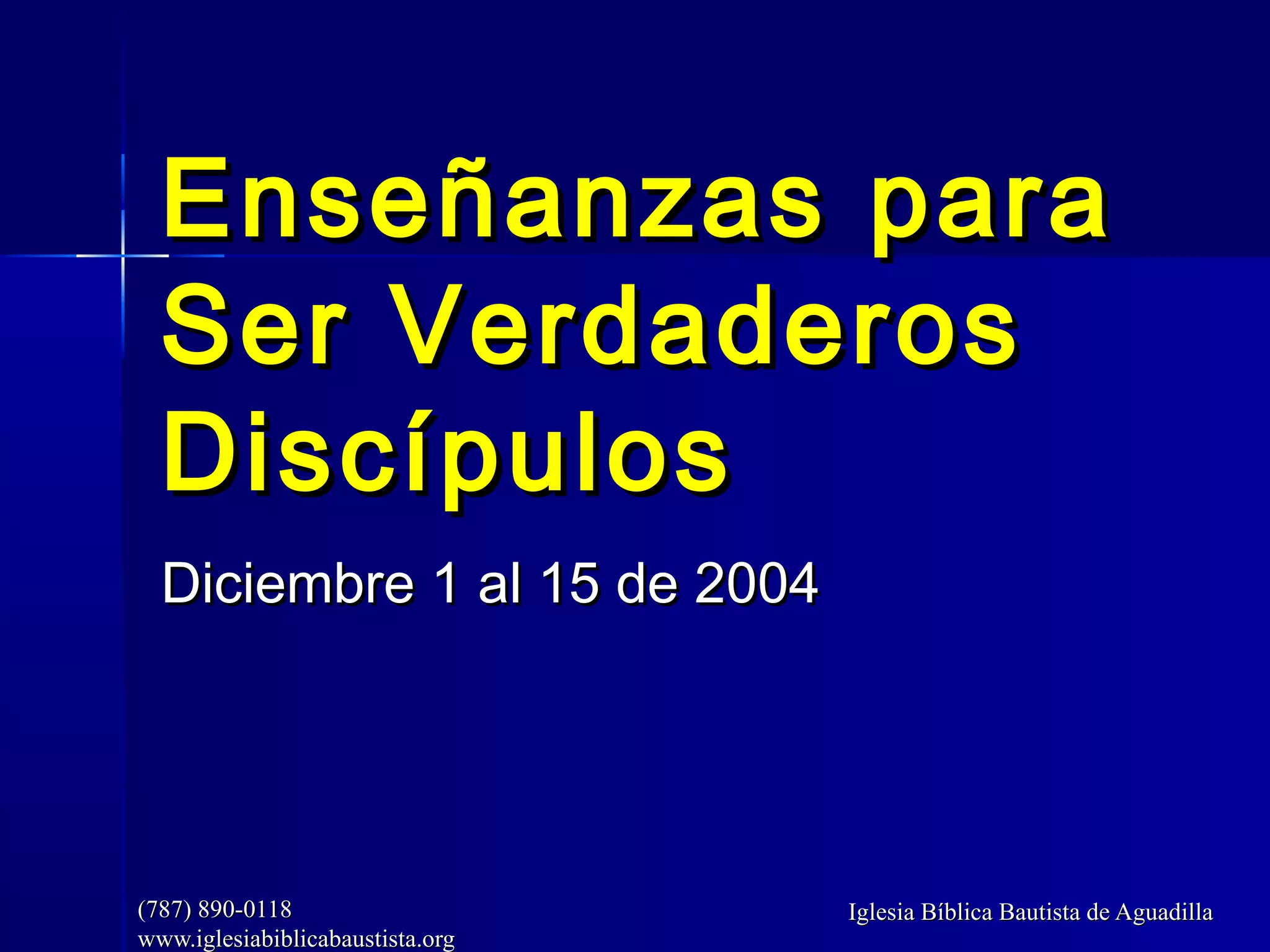 Enseñanzas para Ser Verdaderos Discípulos

Diciembre 1 al 15 de 2004

(787) 890-0118
www.iglesiabiblicabaustista.org

Iglesia Bíblica Bautista de Aguadilla